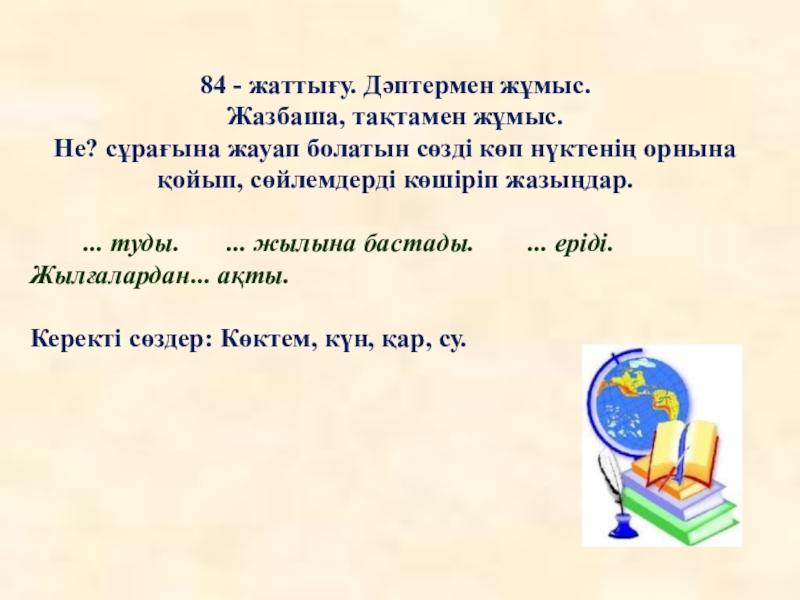 84 - жаттығу. Дәптермен жұмыс.
Жазбаша, тақтамен жұмыс.
Не? сұрағына жауап болатын сөзді көп нүктенің орнына қойып, сөйлемдерді көшіріп жазыңдар.

... туды. ... жылына бастады. ... еріді. Жылғалардан... ақты.

Керекті сөздер: Көктем, күн, қар, су.